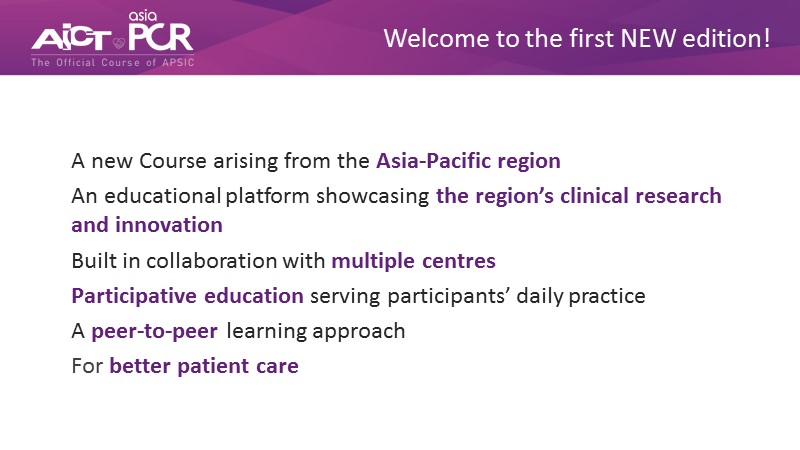 AICT asia PCR
The Official Course of APSIC

Welcome to the first NEW edition!

A new Course arising from the Asia-Pacific region

An educational platform showcasing the region's clinical research and innovation

Built in collaboration with multiple centres

Participative education serving participants' daily practice

A peer-to-peer learning approach

For better patient care